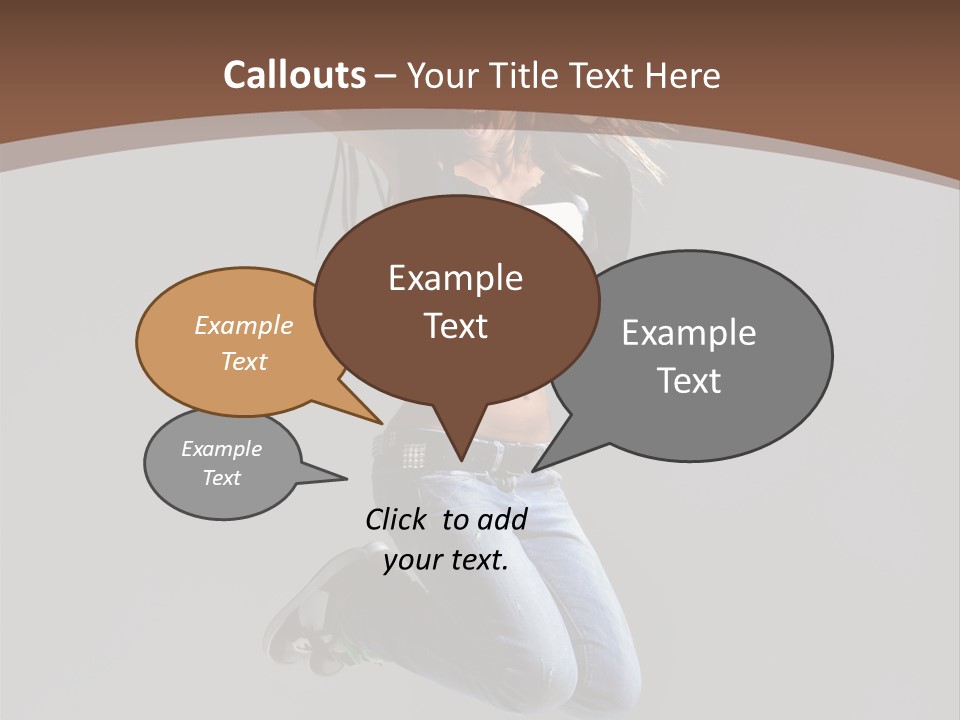 Callouts – Your Title Text Here

Example Text

Example Text

Example Text

Example Text

Click to add your text.